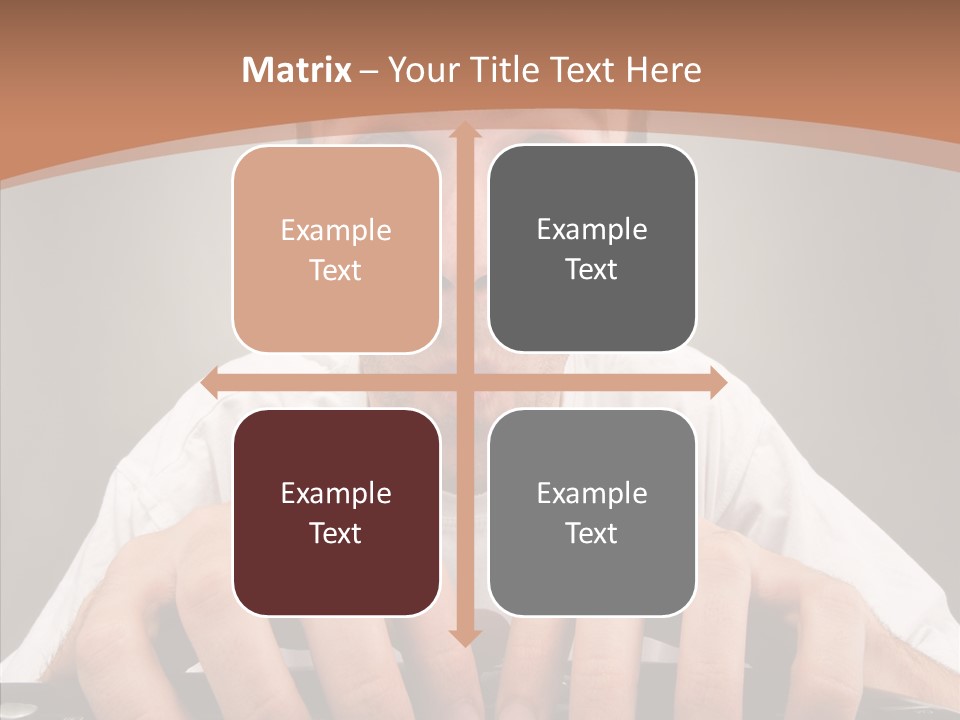 Matrix – Your Title Text Here

Example Text

Example Text

Example Text

Example Text